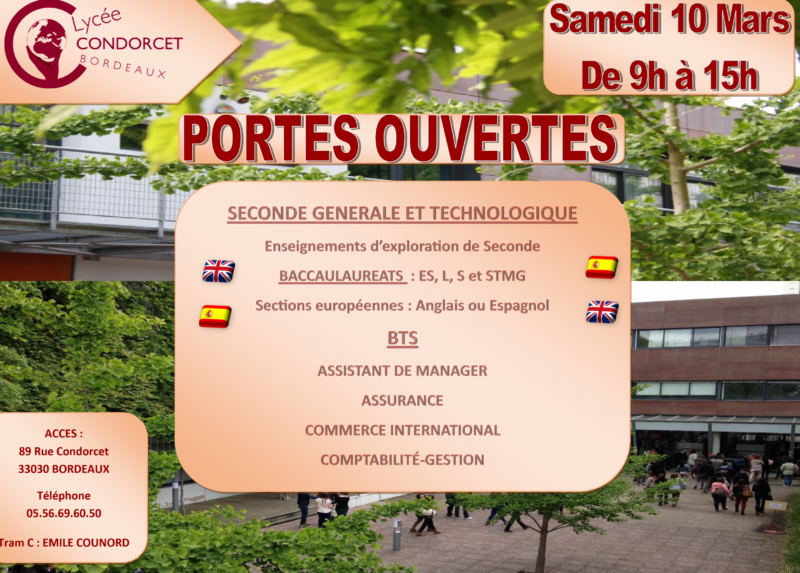 Lycée
CONDORCET
BORDEAUX

Samedi 10 Mars
De 9h à 15h

PORTES OUVERTES

SECONDE GENERALE ET TECHNOLOGIQUE

Enseignements d'exploration de Seconde

BACCAULAUREATS : ES, L, S et STMG

Sections européennes : Anglais ou Espagnol

BTS

ASSISTANT DE MANAGER

ASSURANCE

COMMERCE INTERNATIONAL

COMPTABILITÉ-GESTION

ACCES :
89 Rue Condorcet
33030 BORDEAUX

Téléphone
05.56.69.60.50

Tram C : EMILE COUNORD